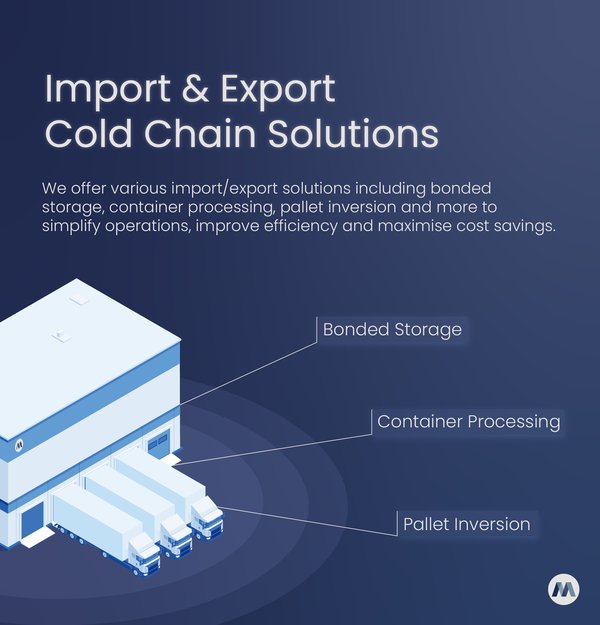 Import & Export
Cold Chain Solutions

We offer various import/export solutions including bonded storage, container processing, pallet inversion and more to simplify operations, improve efficiency and maximise cost savings.

Bonded Storage

Container Processing

Pallet Inversion